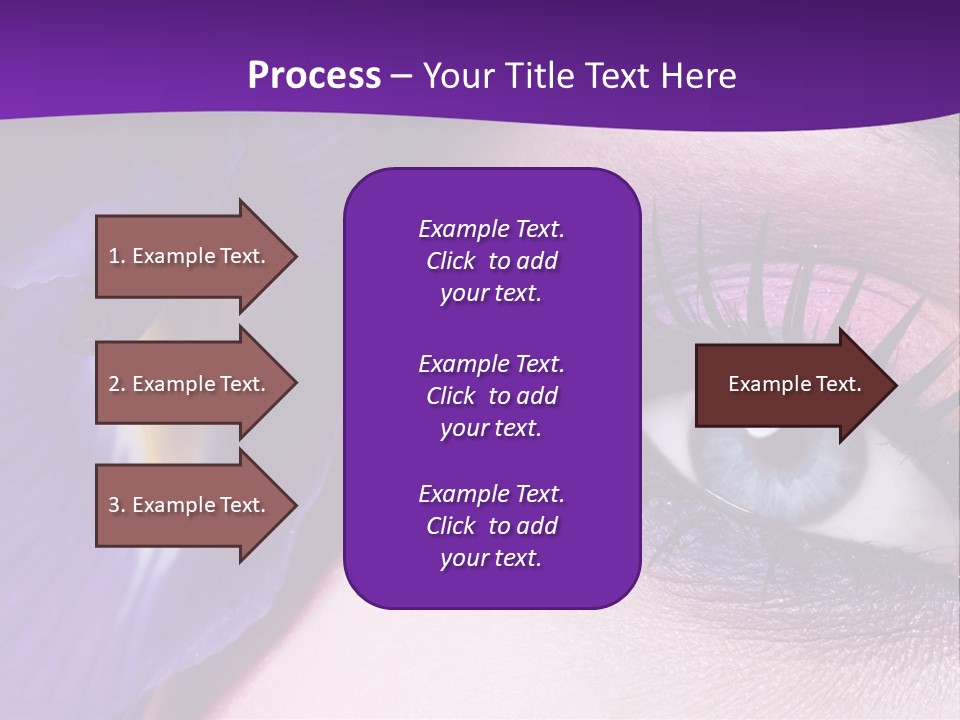 Process – Your Title Text Here

1. Example Text.

2. Example Text.

3. Example Text.

Example Text. Click to add your text.

Example Text. Click to add your text.

Example Text. Click to add your text.

Example Text.